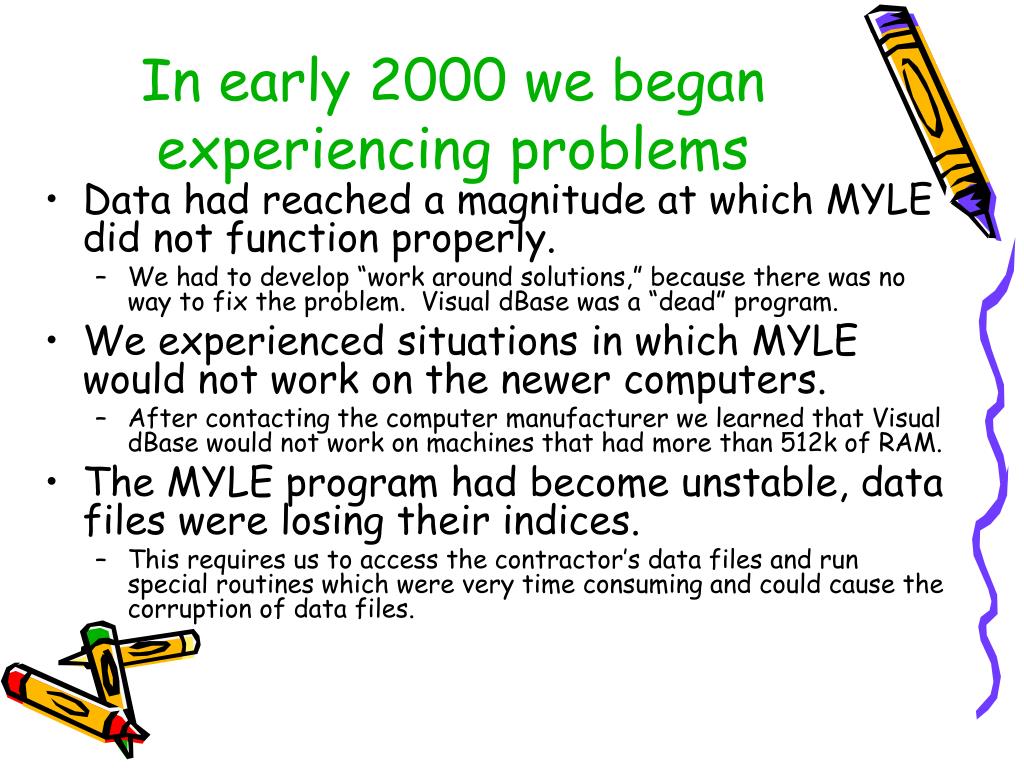 In early 2000 we began experiencing problems

• Data had reached a magnitude at which MYLE did not function properly.
– We had to develop “work around solutions,” because there was no way to fix the problem. Visual dBase was a “dead” program.
• We experienced situations in which MYLE would not work on the newer computers.
– After contacting the computer manufacturer we learned that Visual dBase would not work on machines that had more than 512k of RAM.
• The MYLE program had become unstable, data files were losing their indices.
– This requires us to access the contractor’s data files and run special routines which were very time consuming and could cause the corruption of data files.